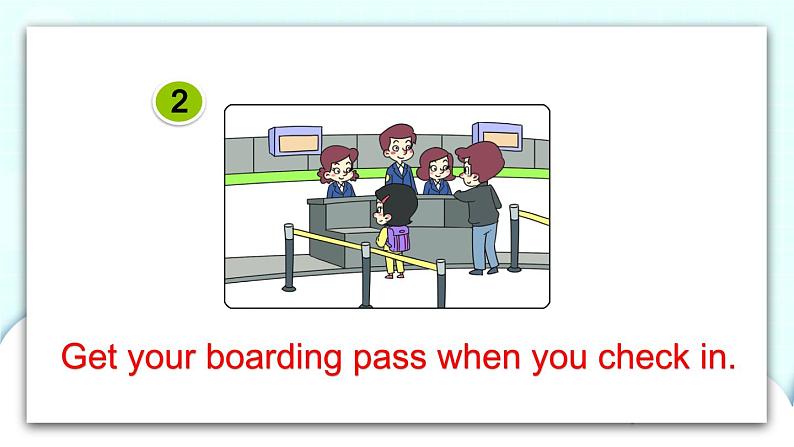 2

Get your boarding pass when you check in.